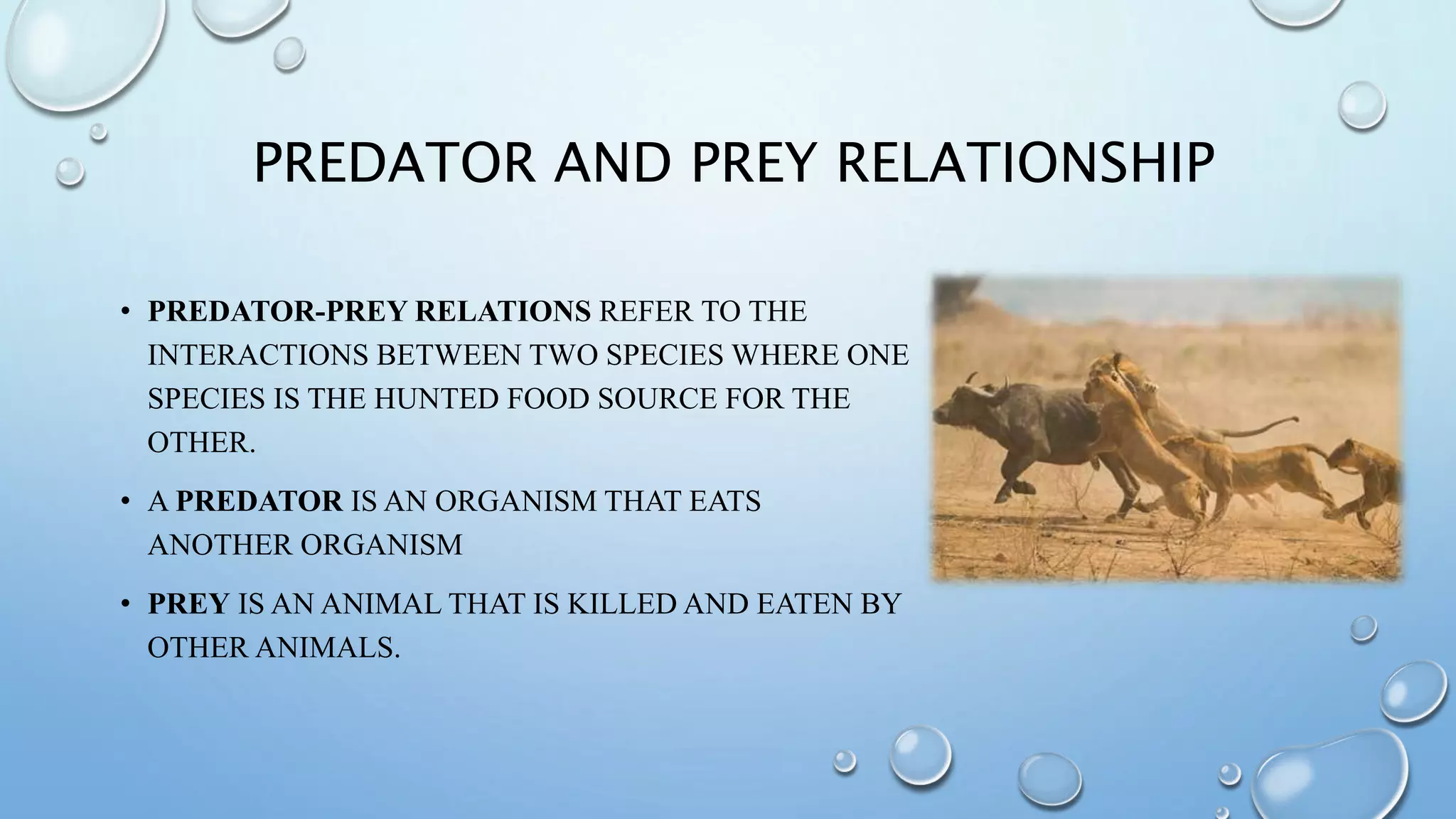 PREDATOR AND PREY RELATIONSHIP

• PREDATOR-PREY RELATIONS REFER TO THE INTERACTIONS BETWEEN TWO SPECIES WHERE ONE SPECIES IS THE HUNTED FOOD SOURCE FOR THE OTHER.

• A PREDATOR IS AN ORGANISM THAT EATS ANOTHER ORGANISM

• PREY IS AN ANIMAL THAT IS KILLED AND EATEN BY OTHER ANIMALS.